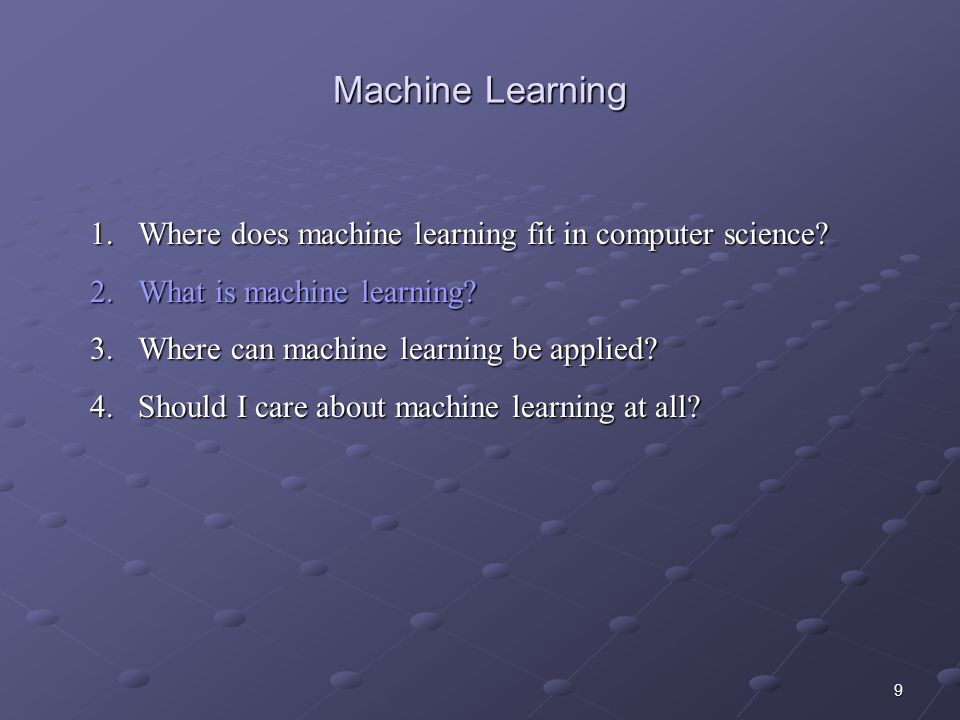 Machine Learning

1. Where does machine learning fit in computer science?
2. What is machine learning?
3. Where can machine learning be applied?
4. Should I care about machine learning at all?

9